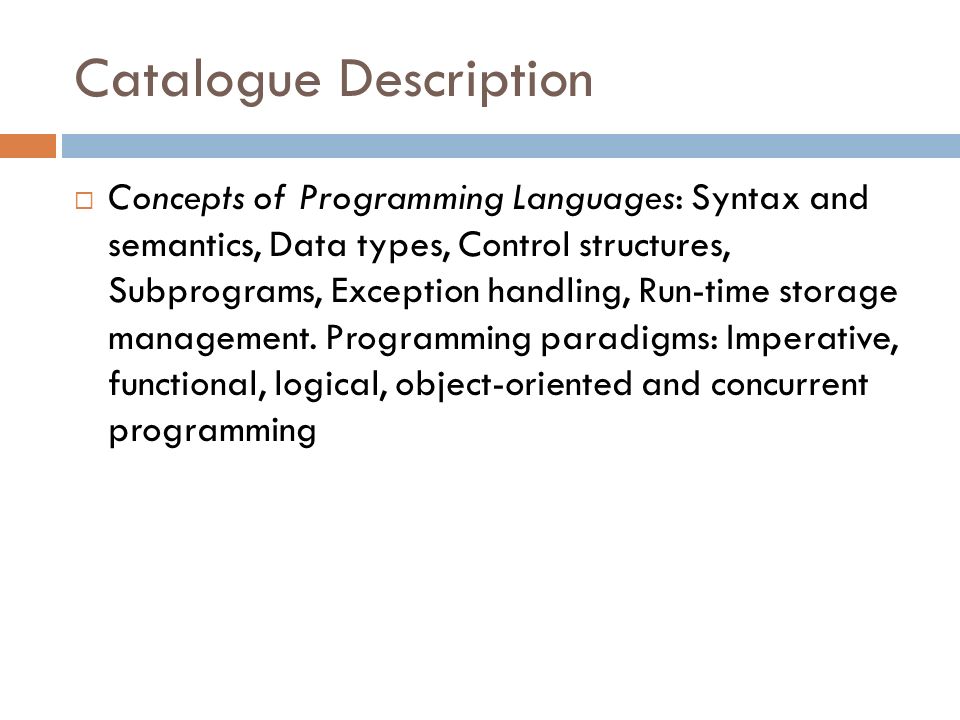 Catalogue Description

□ Concepts of Programming Languages: Syntax and semantics, Data types, Control structures, Subprograms, Exception handling, Run-time storage management. Programming paradigms: Imperative, functional, logical, object-oriented and concurrent programming